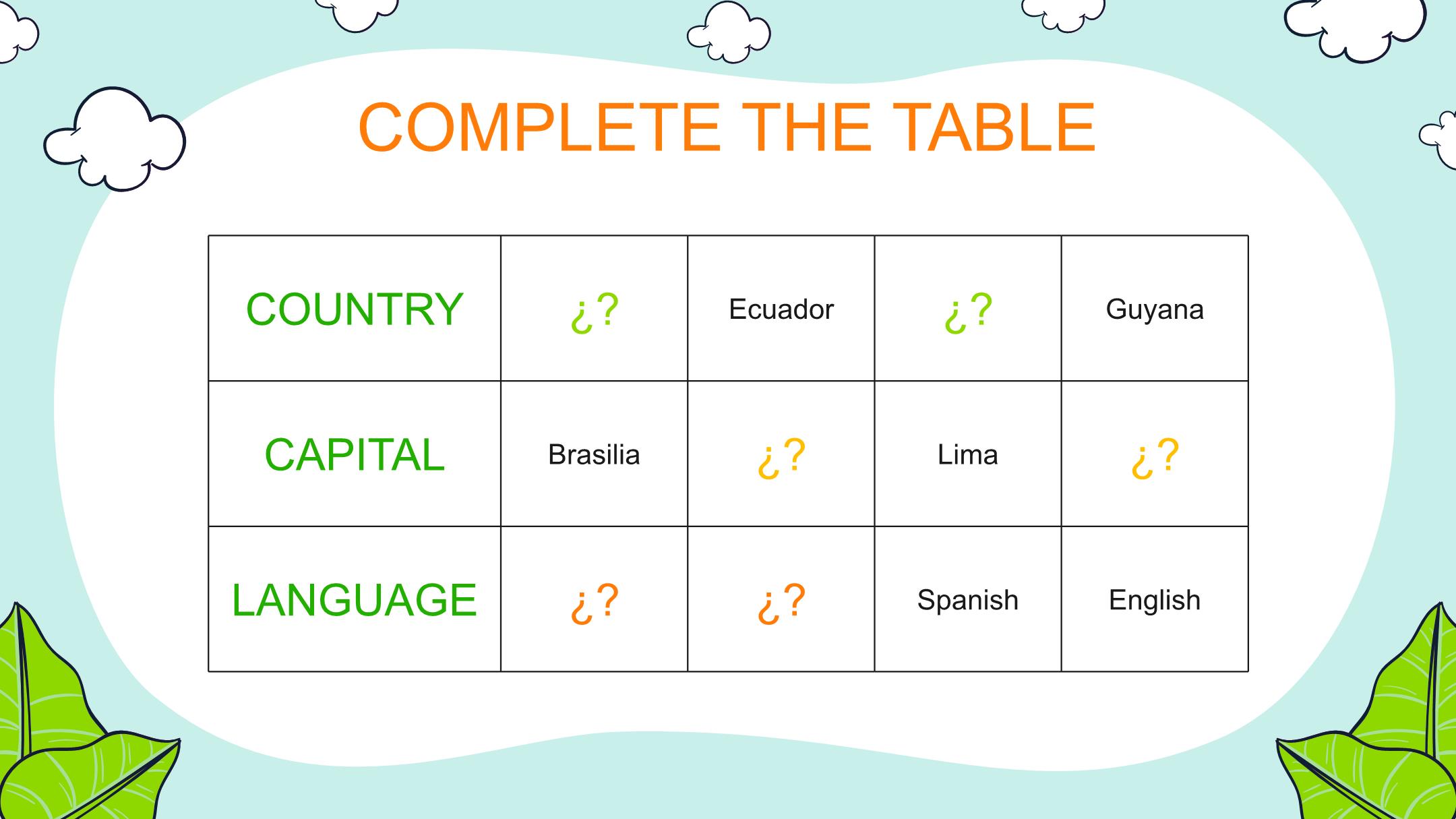 COMPLETE THE TABLE

| COUNTRY | ¿? | Ecuador | ¿? | Guyana |
|---|---|---|---|---|
| CAPITAL | Brasilia | ¿? | Lima | ¿? |
| LANGUAGE | ¿? | ¿? | Spanish | English |